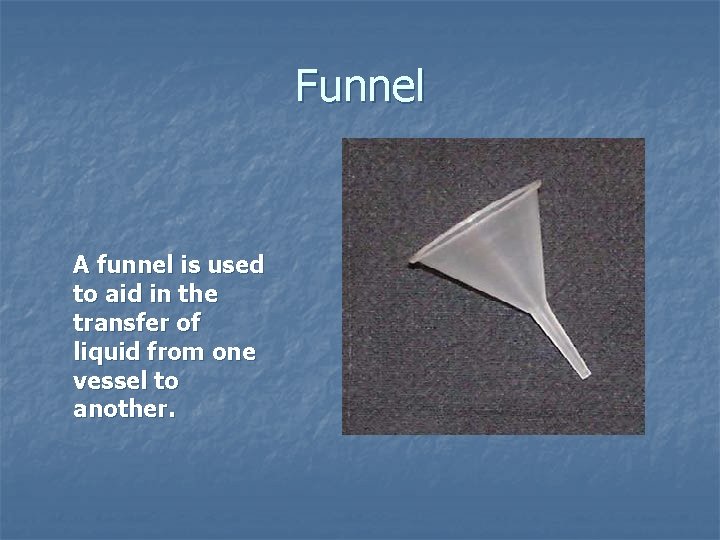 Funnel

A funnel is used to aid in the transfer of liquid from one vessel to another.